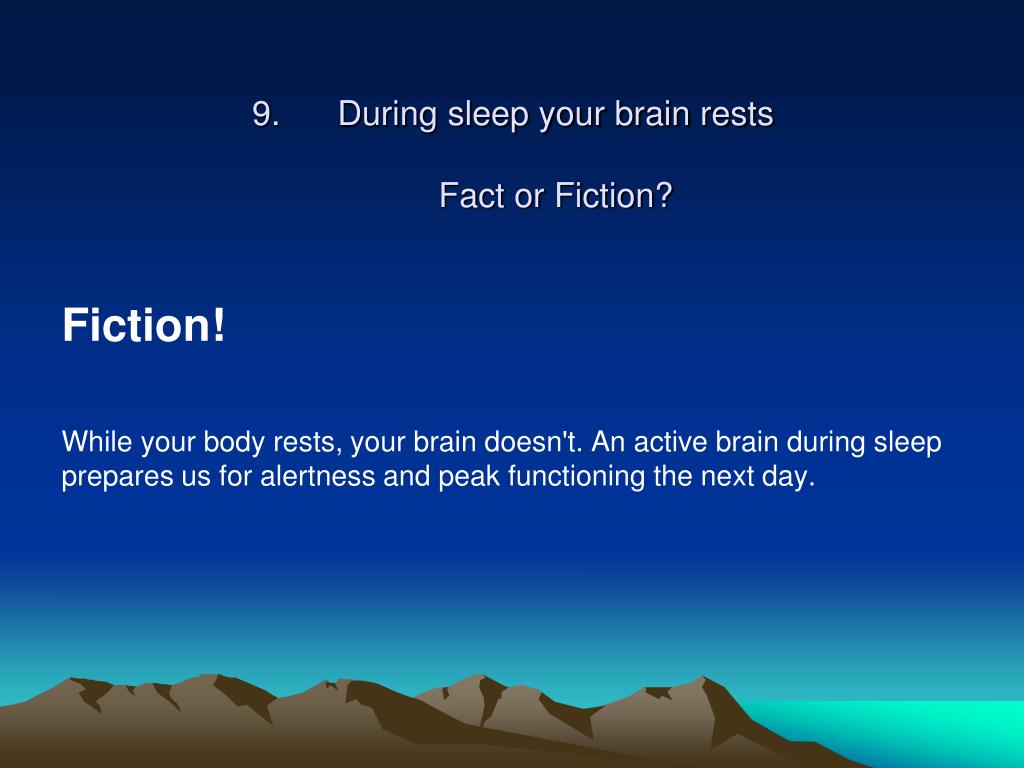 9. During sleep your brain rests

Fact or Fiction?

Fiction!

While your body rests, your brain doesn't. An active brain during sleep prepares us for alertness and peak functioning the next day.